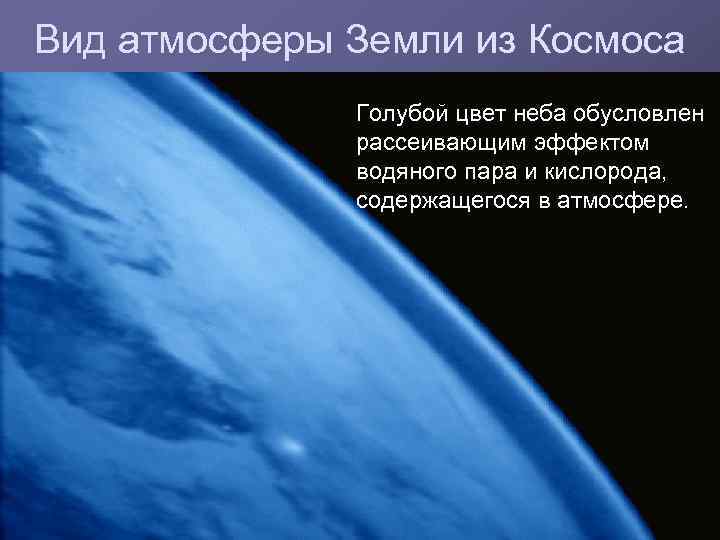 Вид атмосферы Земли из Космоса

Голубой цвет неба обусловлен рассеивающим эффектом водяного пара и кислорода, содержащегося в атмосфере.